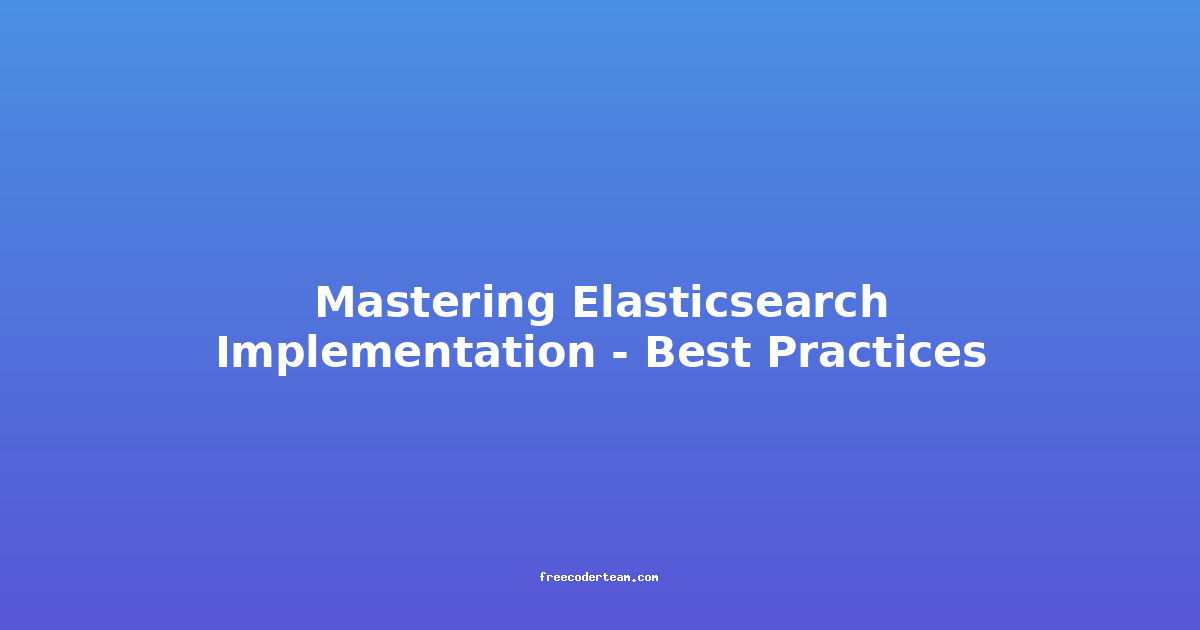 Mastering Elasticsearch Implementation - Best Practices

freecoderteam.com